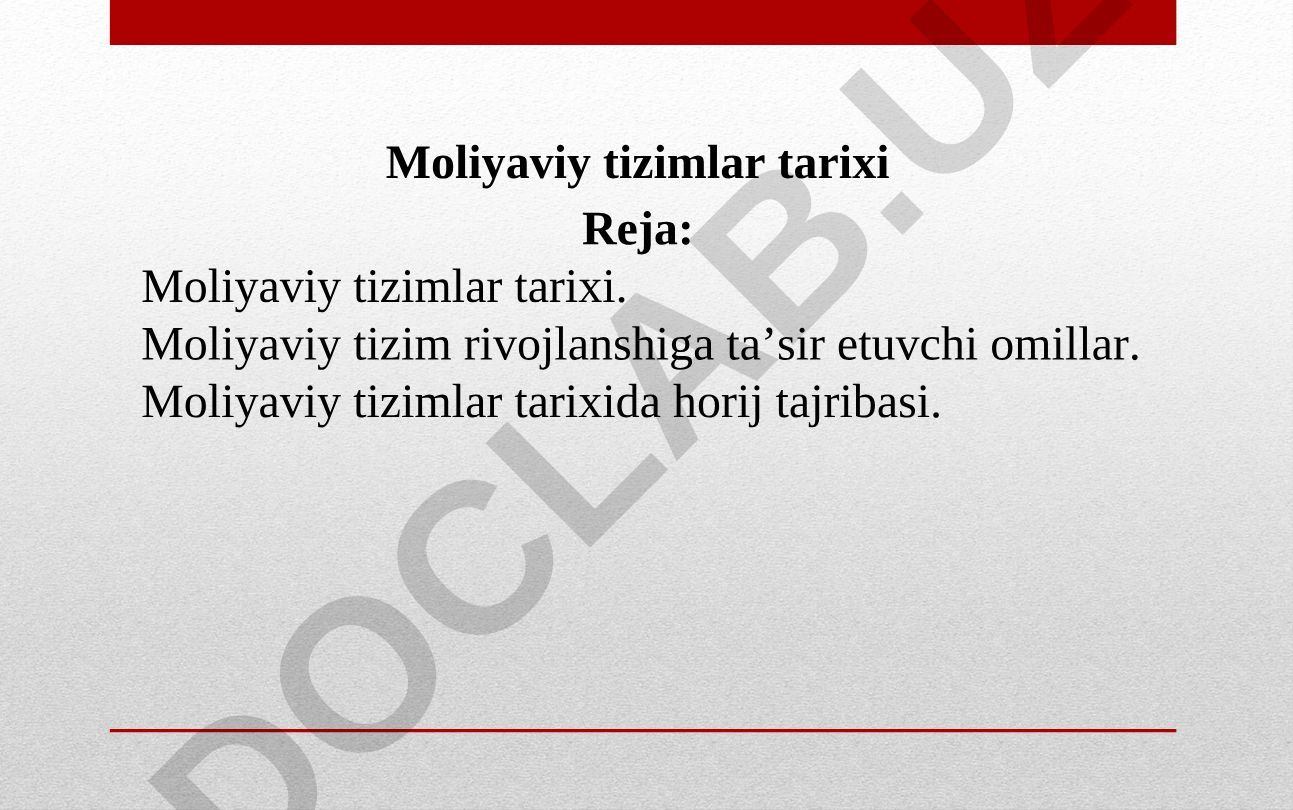 Moliyaviy tizimlar tarixi

Reja:

Moliyaviy tizimlar tarixi.
Moliyaviy tizim rivojlanshiga ta’sir etuvchi omillar.
Moliyaviy tizimlar tarixida horij tajribasi.

DOCLAB.UZ